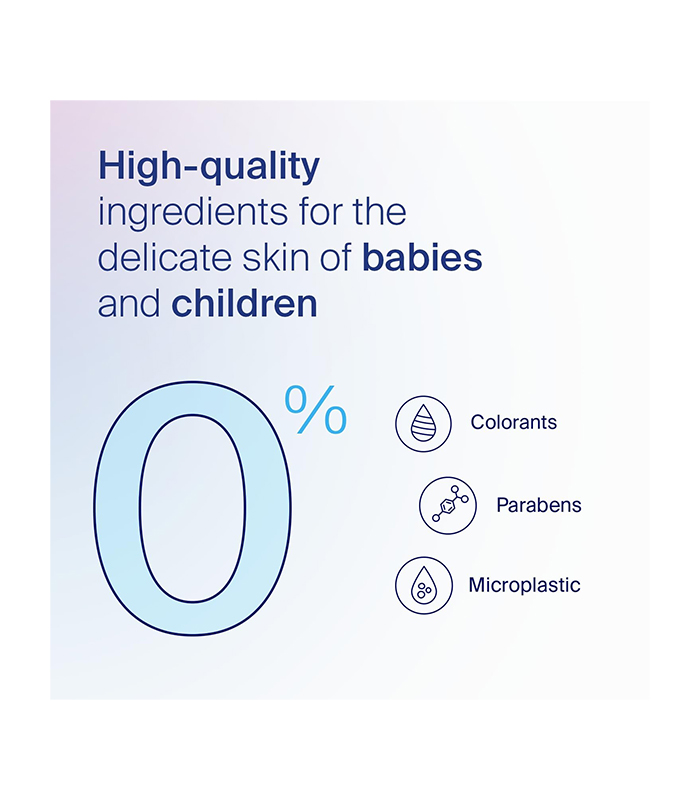 High-quality ingredients for the delicate skin of babies and children

0%

Colorants

Parabens

Microplastic